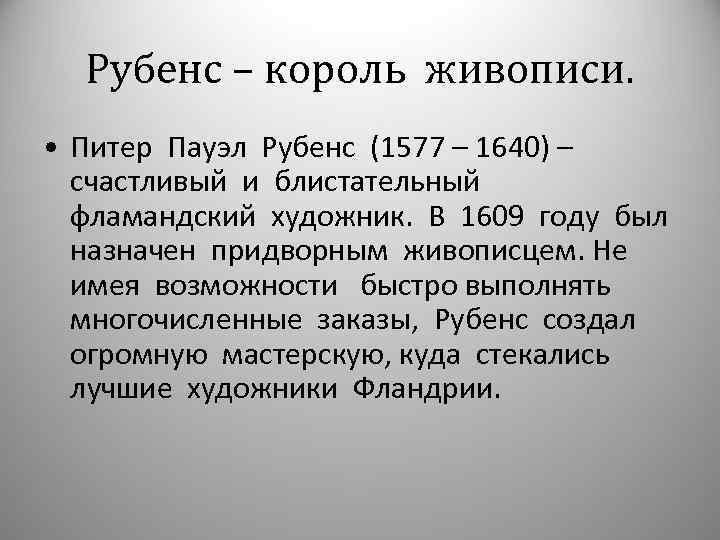 Рубенс – король живописи.

• Питер Пауэл Рубенс (1577 – 1640) – счастливый и блистательный фламандский художник. В 1609 году был назначен придворным живописцем. Не имея возможности быстро выполнять многочисленные заказы, Рубенс создал огромную мастерскую, куда стекались лучшие художники Фландрии.